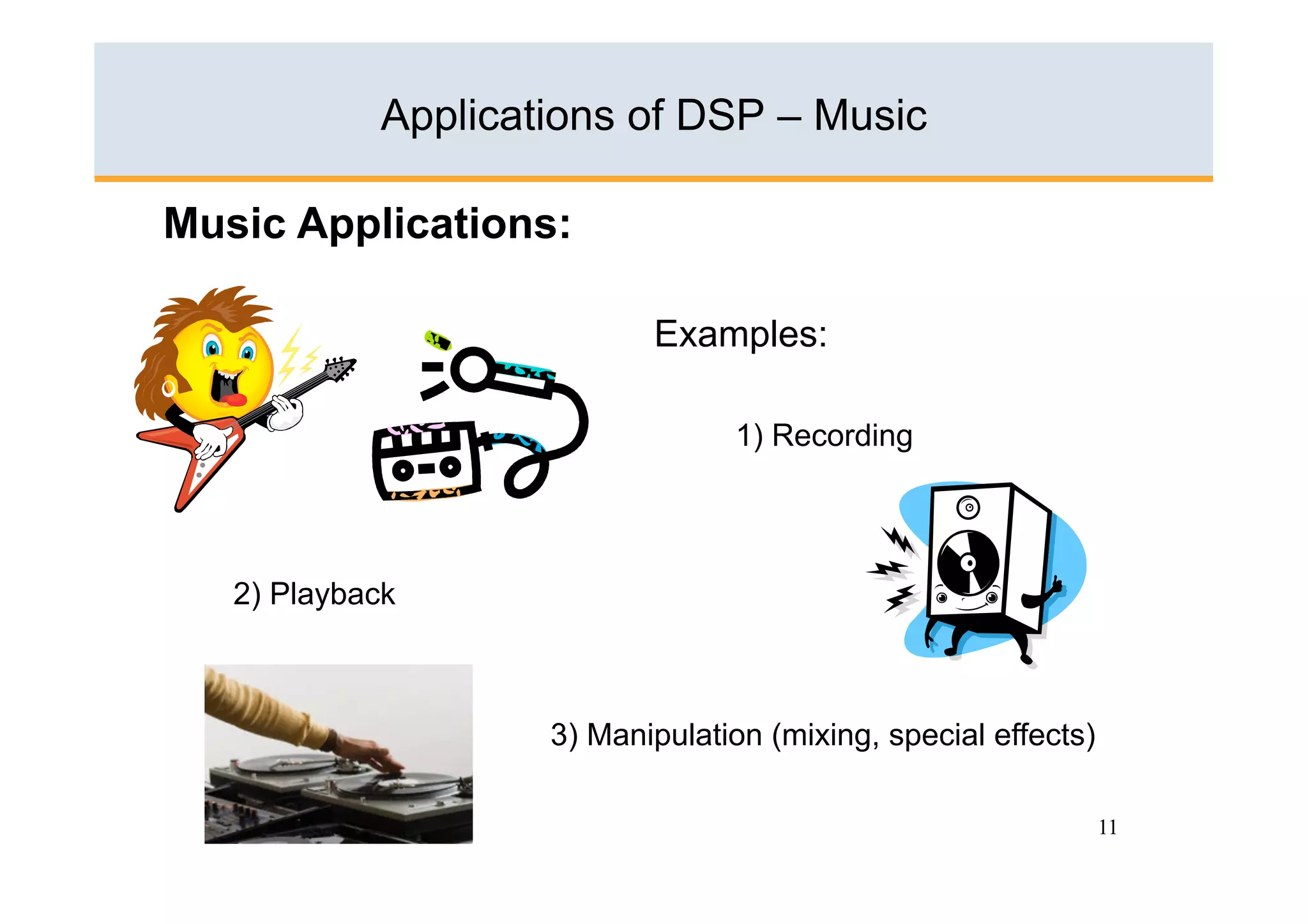 Applications of DSP – Music

Music Applications:

Examples:

1) Recording

2) Playback

3) Manipulation (mixing, special effects)

11